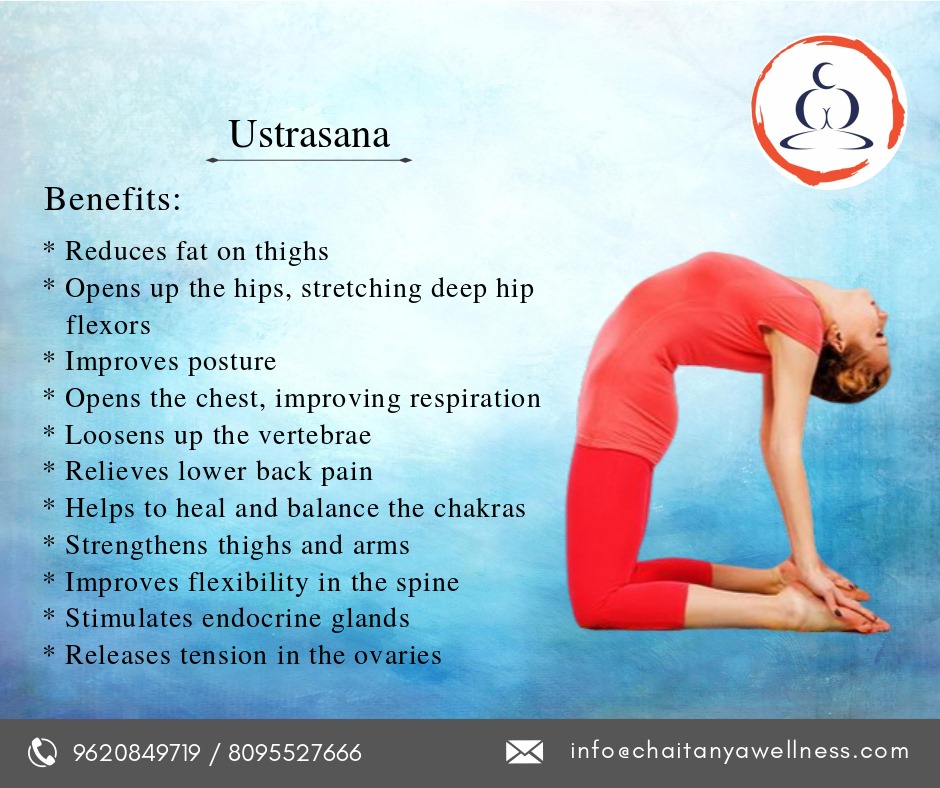 Ustrasana

Benefits:

* Reduces fat on thighs
* Opens up the hips, stretching deep hip flexors
* Improves posture
* Opens the chest, improving respiration
* Loosens up the vertebrae
* Relieves lower back pain
* Helps to heal and balance the chakras
* Strengthens thighs and arms
* Improves flexibility in the spine
* Stimulates endocrine glands
* Releases tension in the ovaries

9620849719 / 8095527666

info@chaitanyawellness.com